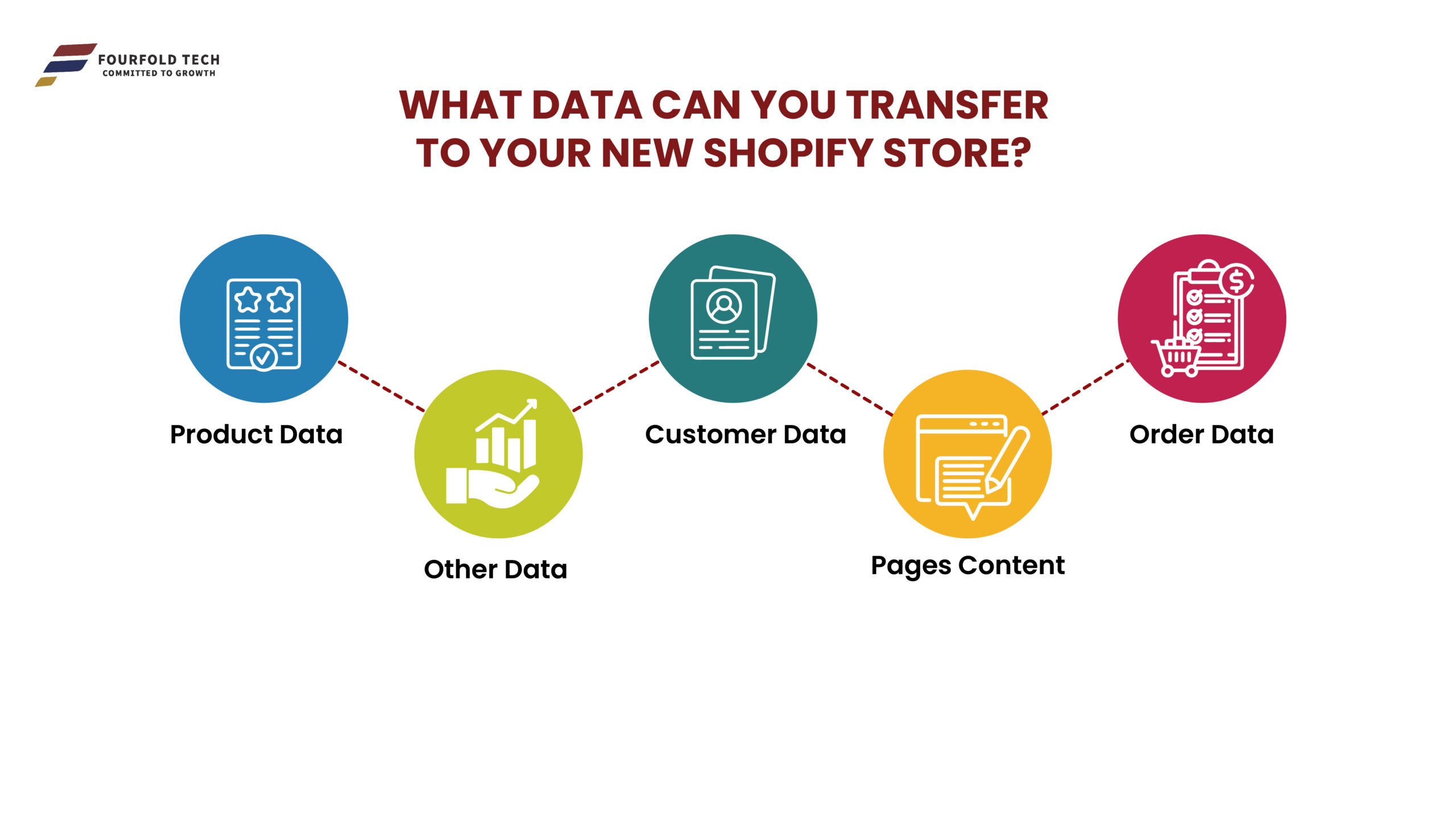 FOURFOLD TECH
COMMITTED TO GROWTH

WHAT DATA CAN YOU TRANSFER TO YOUR NEW SHOPIFY STORE?

Product Data

Other Data

Customer Data

Pages Content

Order Data